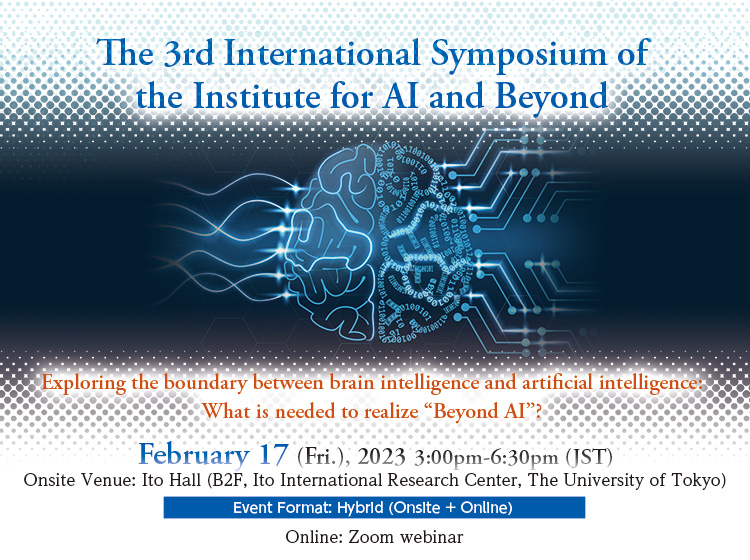 The 3rd International Symposium of the Institute for AI and Beyond

Exploring the boundary between brain intelligence and artificial intelligence: What is needed to realize “Beyond AI”?

February 17 (Fri.), 2023 3:00pm-6:30pm (JST)

Onsite Venue: Ito Hall (B2F, Ito International Research Center, The University of Tokyo)

Event Format: Hybrid (Onsite + Online)

Online: Zoom webinar